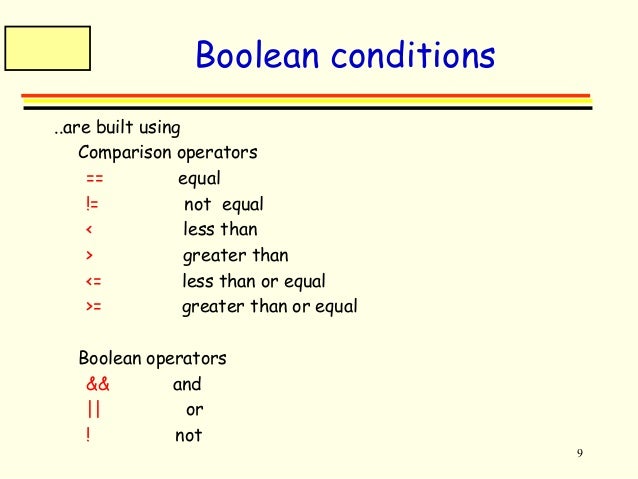 Boolean conditions

..are built using

Comparison operators

== equal

!= not equal

< less than

> greater than

<= less than or equal

>= greater than or equal

Boolean operators

&& and

|| or

! not

9